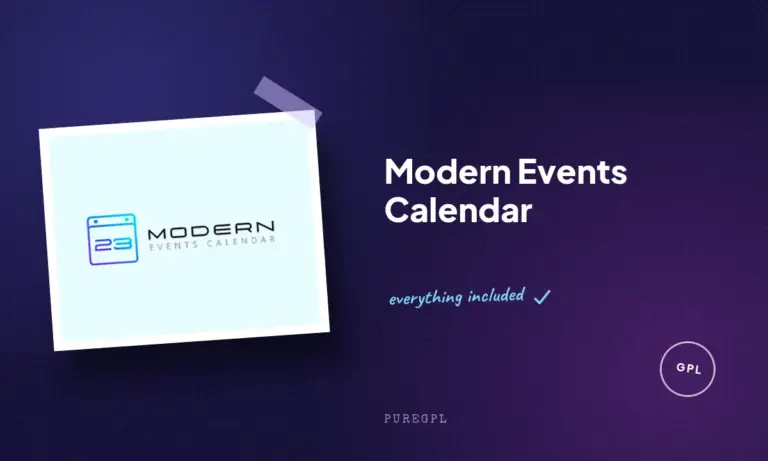 23 MODERN
EVENTS CALENDAR

Modern Events Calendar

everything included ✓

GPL

PUREGPL